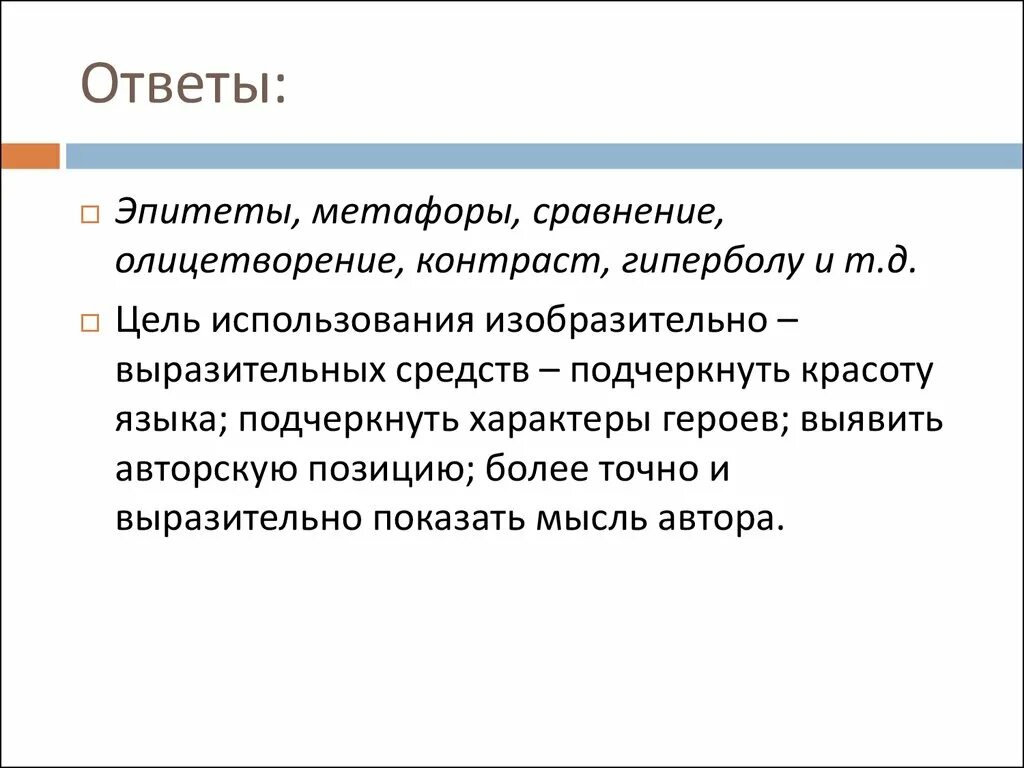 Ответы:

Эпитеты, метафоры, сравнение, олицетворение, контраст, гиперболу и т.д.

Цель использования изобразительно – выразительных средств – подчеркнуть красоту языка; подчеркнуть характеры героев; выявить авторскую позицию; более точно и выразительно показать мысль автора.